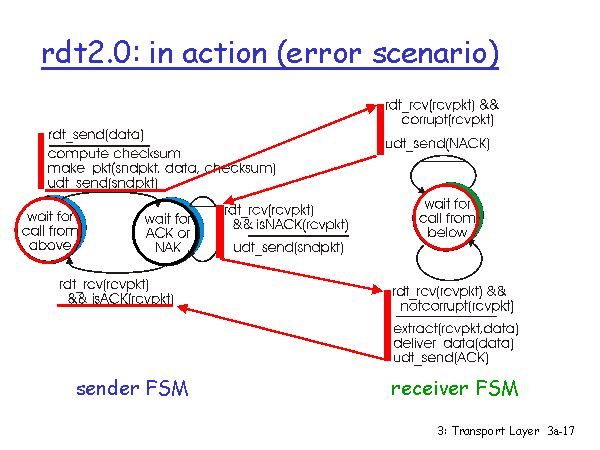 rdt2.0: in action (error scenario)

rdt_send(data)
compute checksum
make_pkt(sndpkt, data, checksum)
udt_send(sndpkt)

wait for call from above

wait for ACK or NAK

rdt_rcv(rcvpkt) && isNACK(rcvpkt)
udt_send(sndpkt)

rdt_rcv(rcvpkt) && isACK(rcvpkt)

rdt_rcv(rcvpkt) && corrupt(rcvpkt)
udt_send(NACK)

wait for call from below

rdt_rcv(rcvpkt) && notcorrupt(rcvpkt)
extract(rcvpkt,data)
deliver_data(data)
udt_send(ACK)

sender FSM

receiver FSM

3: Transport Layer 3a-17